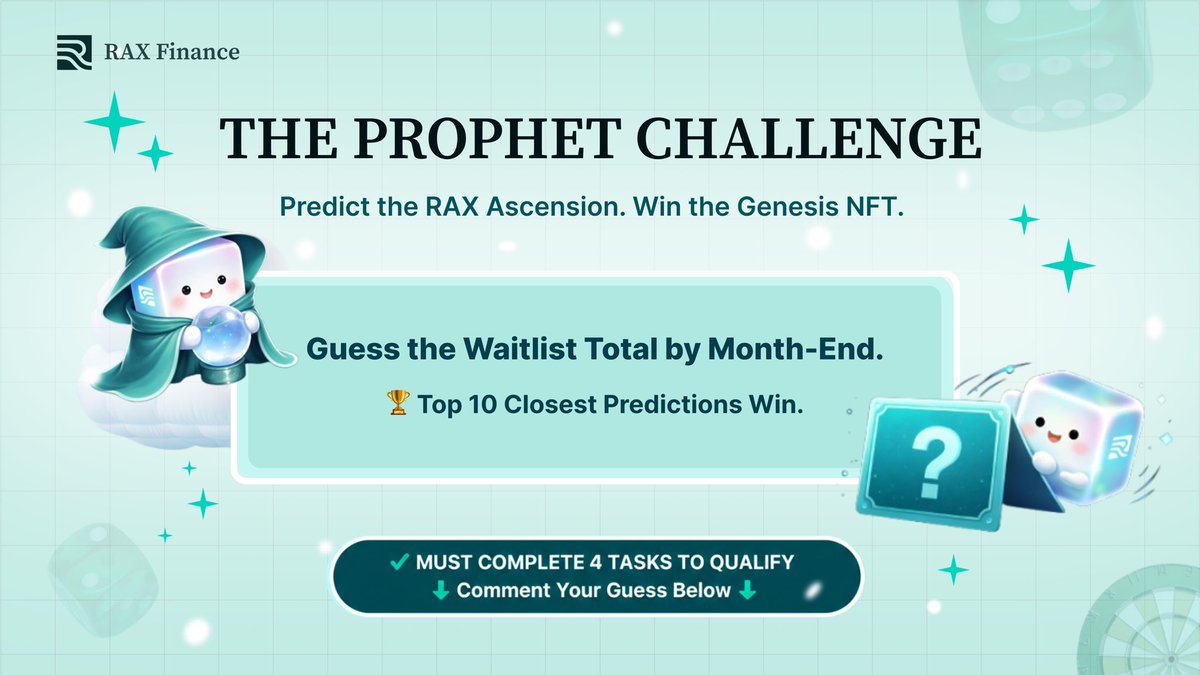 RAX Finance

THE PROPHET CHALLENGE

Predict the RAX Ascension. Win the Genesis NFT.

Guess the Waitlist Total by Month-End.

🏆 Top 10 Closest Predictions Win.

?

✔ MUST COMPLETE 4 TASKS TO QUALIFY
⬇ Comment Your Guess Below ⬇